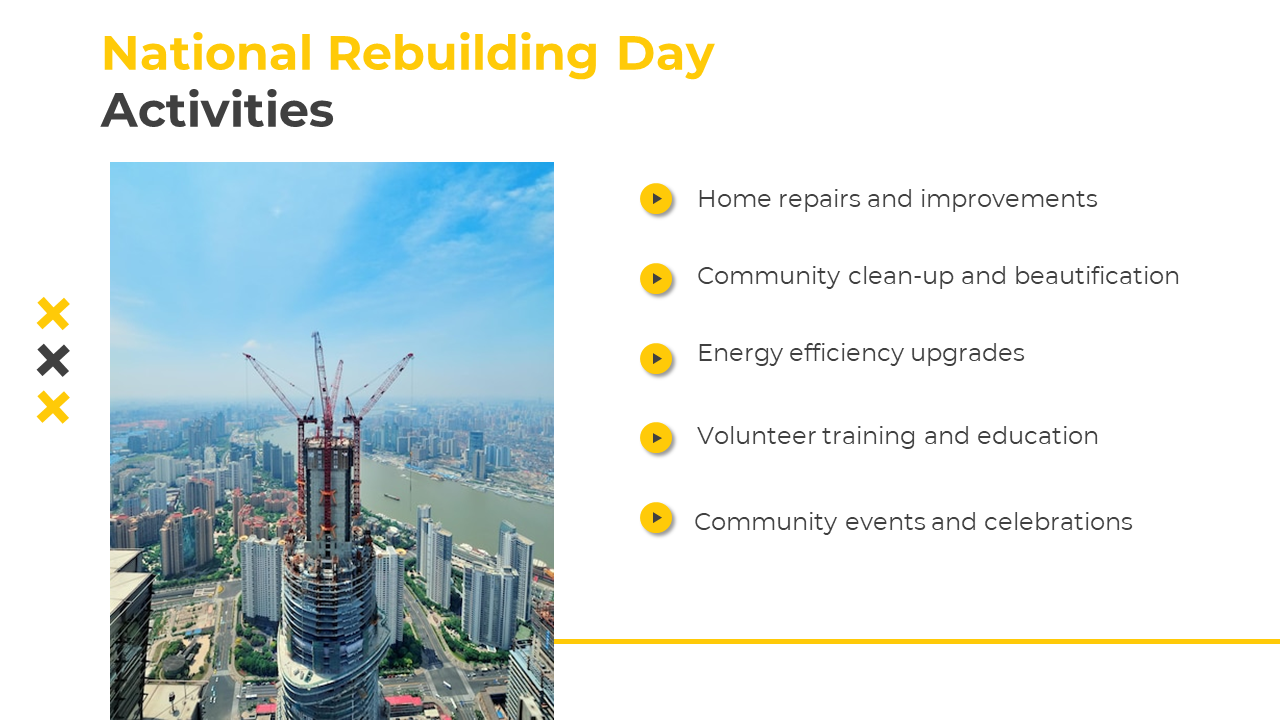 National Rebuilding Day
Activities

Home repairs and improvements

Community clean-up and beautification

Energy efficiency upgrades

Volunteer training and education

Community events and celebrations